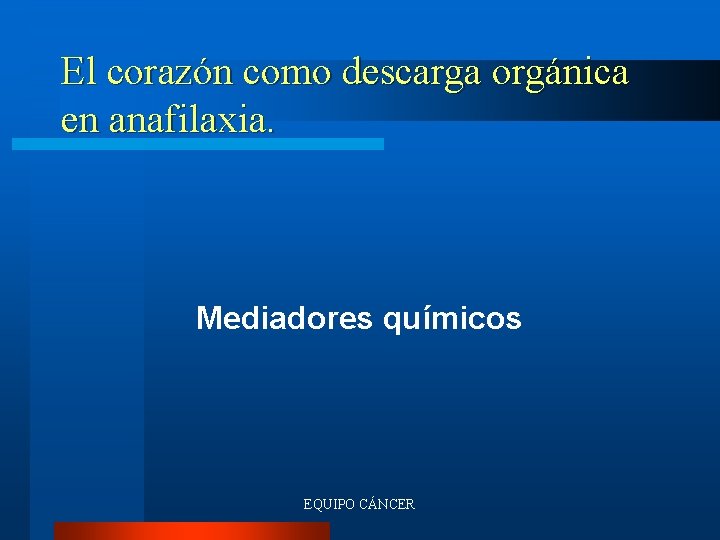 El corazón como descarga orgánica en anafilaxia.

Mediadores químicos

EQUIPO CÁNCER